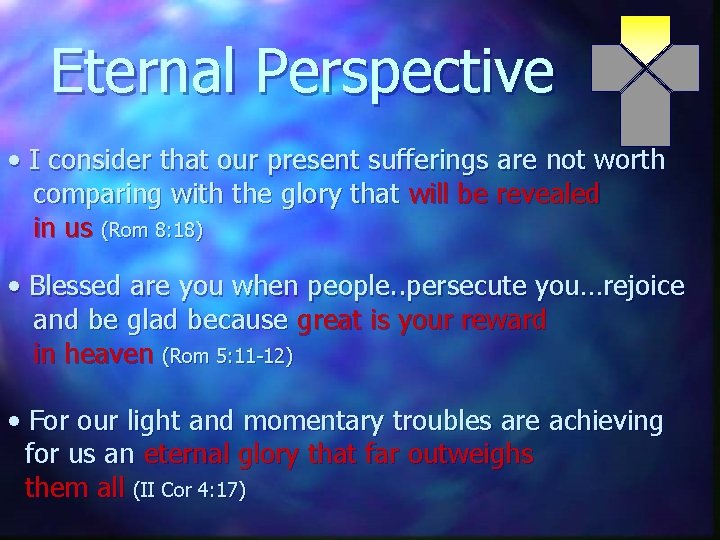 Eternal Perspective

• I consider that our present sufferings are not worth comparing with the glory that will be revealed in us (Rom 8:18)

• Blessed are you when people..persecute you…rejoice and be glad because great is your reward in heaven (Rom 5:11-12)

• For our light and momentary troubles are achieving for us an eternal glory that far outweighs them all (II Cor 4:17)